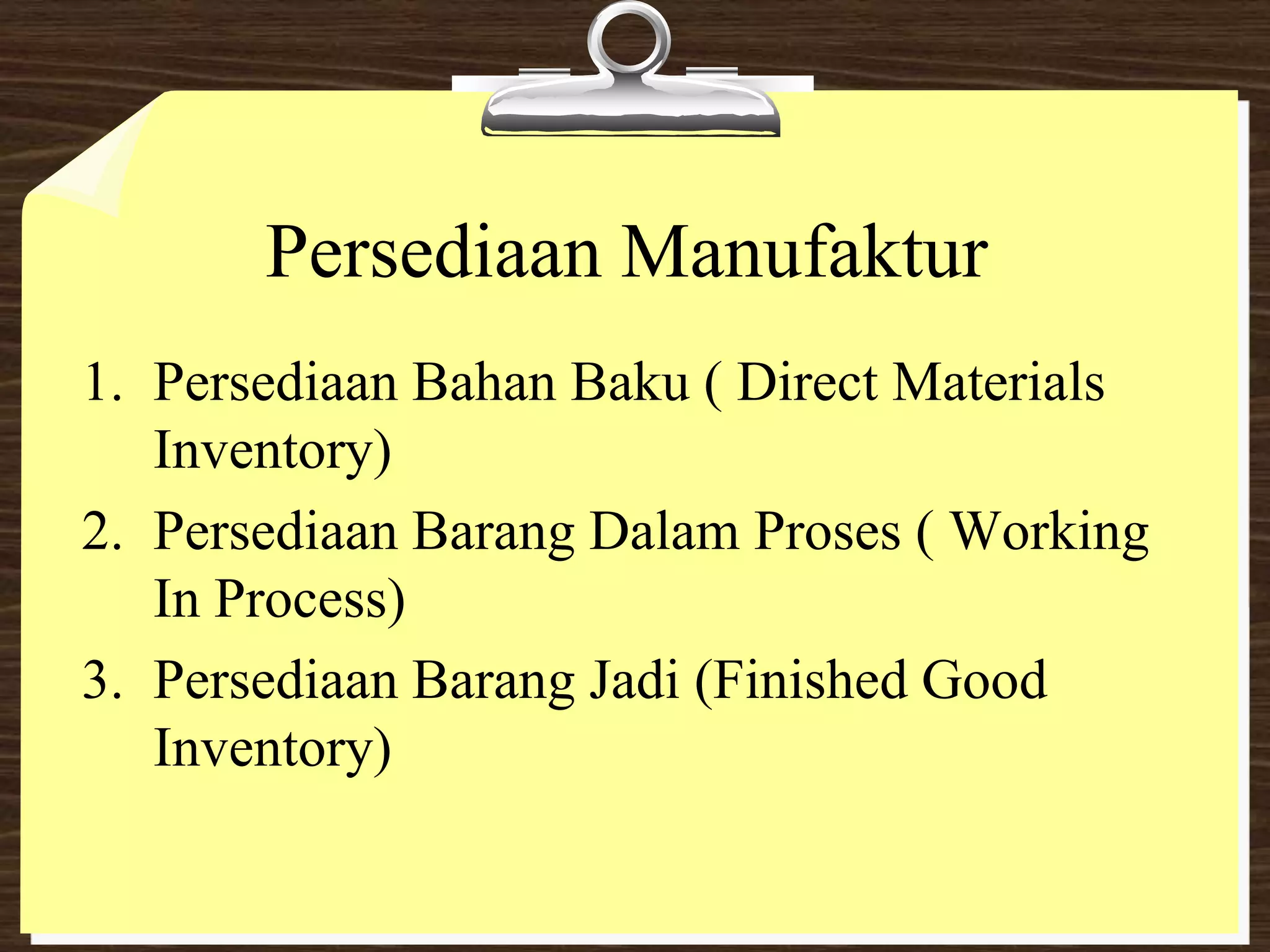 Persediaan Manufaktur

1. Persediaan Bahan Baku ( Direct Materials Inventory)
2. Persediaan Barang Dalam Proses ( Working In Process)
3. Persediaan Barang Jadi (Finished Good Inventory)